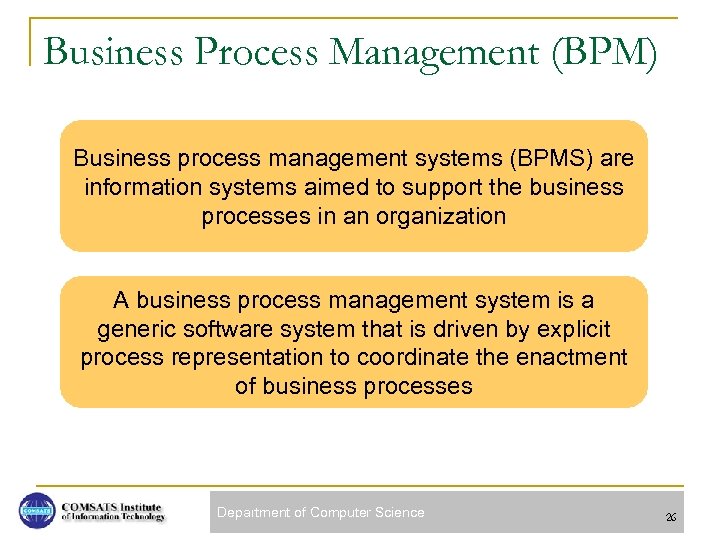 Business Process Management (BPM)

Business process management systems (BPMS) are information systems aimed to support the business processes in an organization

A business process management system is a generic software system that is driven by explicit process representation to coordinate the enactment of business processes

COMSATS
COMSATS Institute of Information Technology

Department of Computer Science

26